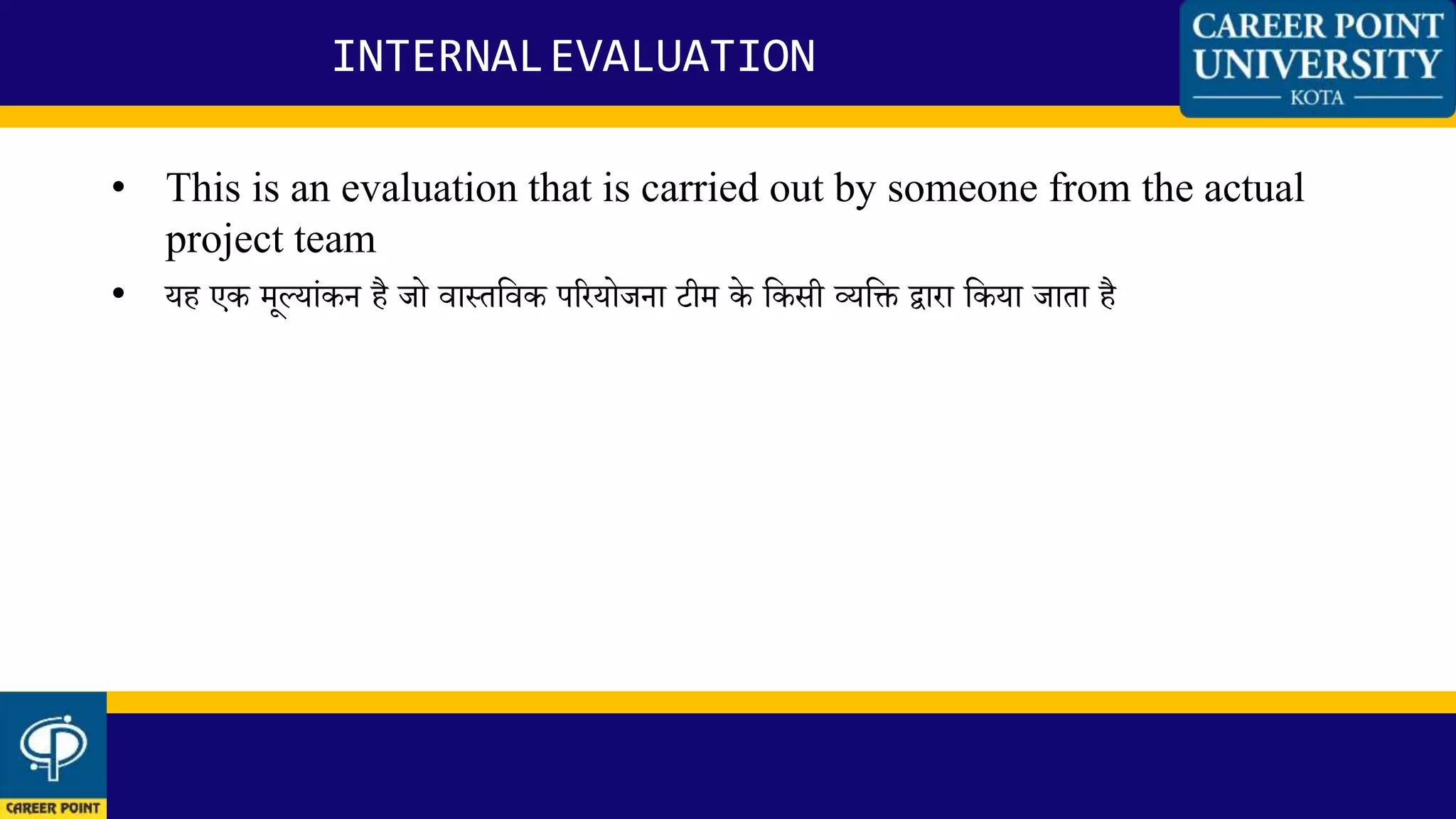 INTERNAL EVALUATION

CAREER POINT UNIVERSITY KOTA

• This is an evaluation that is carried out by someone from the actual project team

• यह एक मूल्यांकन है जो वास्तविक परियोजना टीम के किसी व्यक्ति द्वारा किया जाता है

CAREER POINT